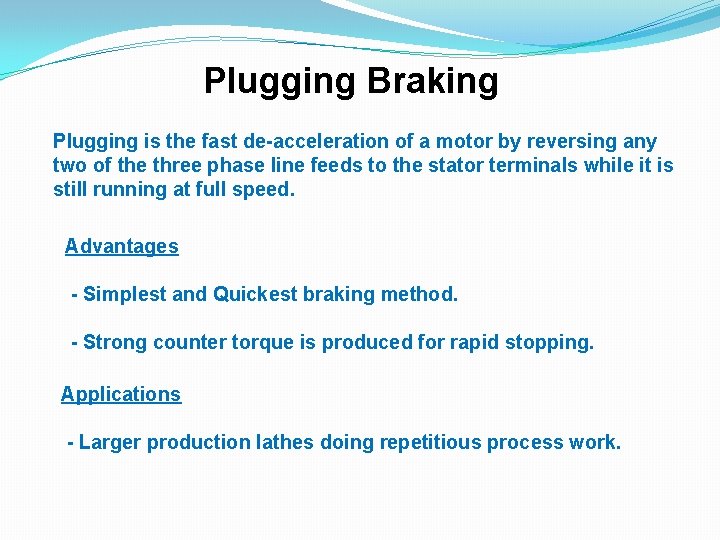 Plugging Braking

Plugging is the fast de-acceleration of a motor by reversing any two of the three phase line feeds to the stator terminals while it is still running at full speed.

Advantages

- Simplest and Quickest braking method.

- Strong counter torque is produced for rapid stopping.

Applications

- Larger production lathes doing repetitious process work.